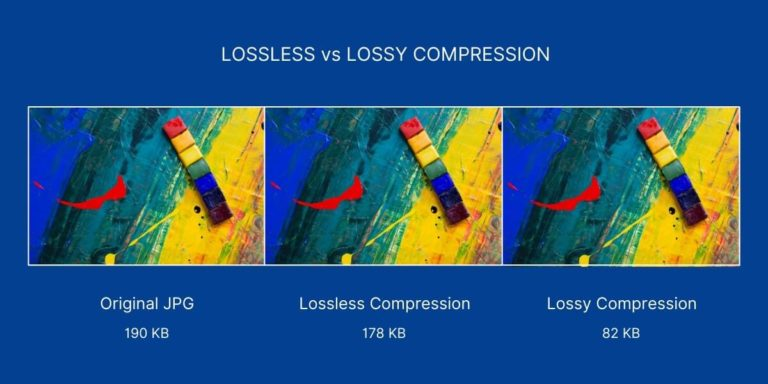 LOSSLESS vs LOSSY COMPRESSION

Original JPG
190 KB

Lossless Compression
178 KB

Lossy Compression
82 KB